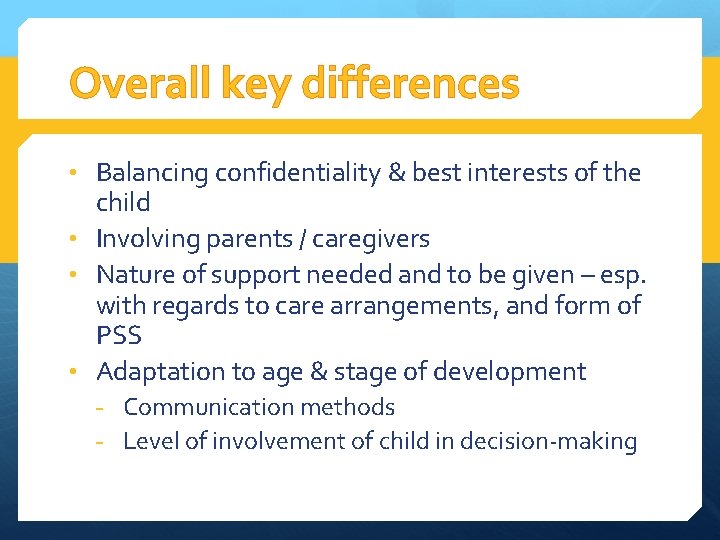 Overall key differences

• Balancing confidentiality & best interests of the child
• Involving parents / caregivers
• Nature of support needed and to be given – esp. with regards to care arrangements, and form of PSS
• Adaptation to age & stage of development
- Communication methods
- Level of involvement of child in decision-making